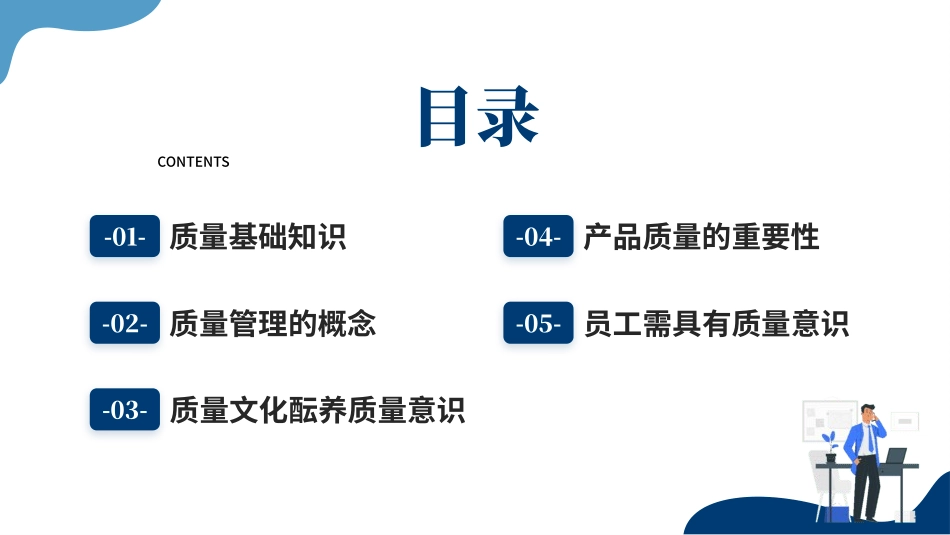 目录

CONTENTS

-01- 质量基础知识

-02- 质量管理的概念

-03- 质量文化酝养质量意识

-04- 产品质量的重要性

-05- 员工需具有质量意识